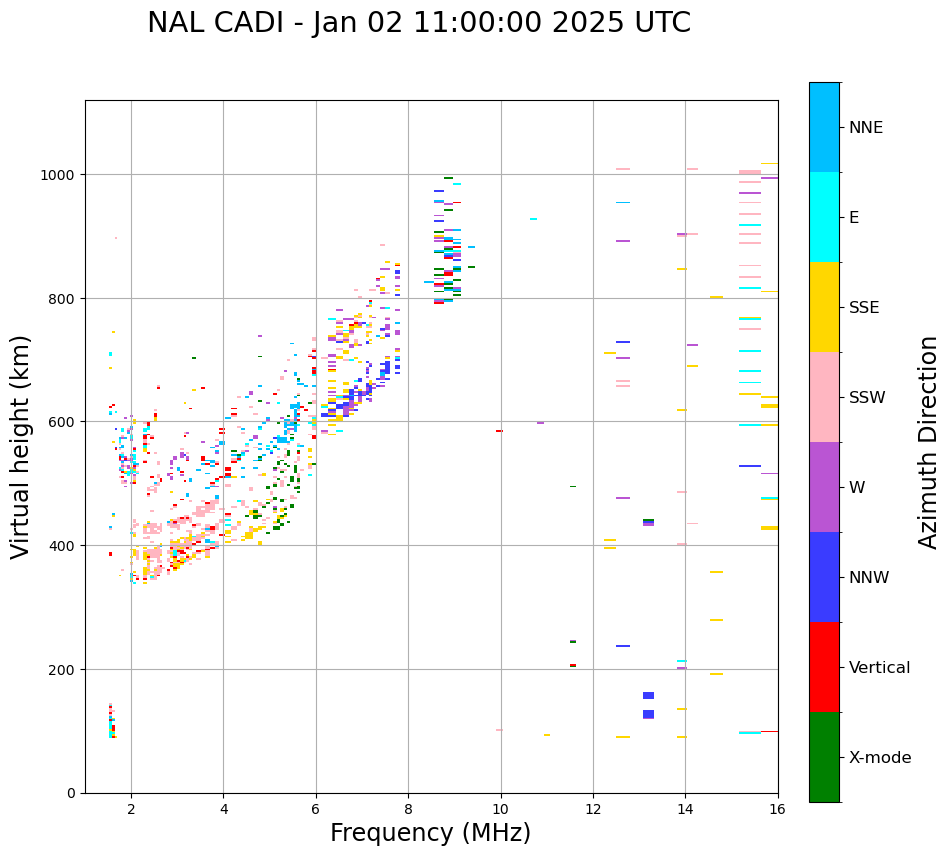 NAL CADI - Jan 02 11:00:00 2025 UTC

Virtual height (km)

1000
800
600
400
200
0

2
4
6
8
10
12
14
16

Frequency (MHz)

NNE
E
SSE
SSW
W
NNW
Vertical
X-mode

Azimuth Direction